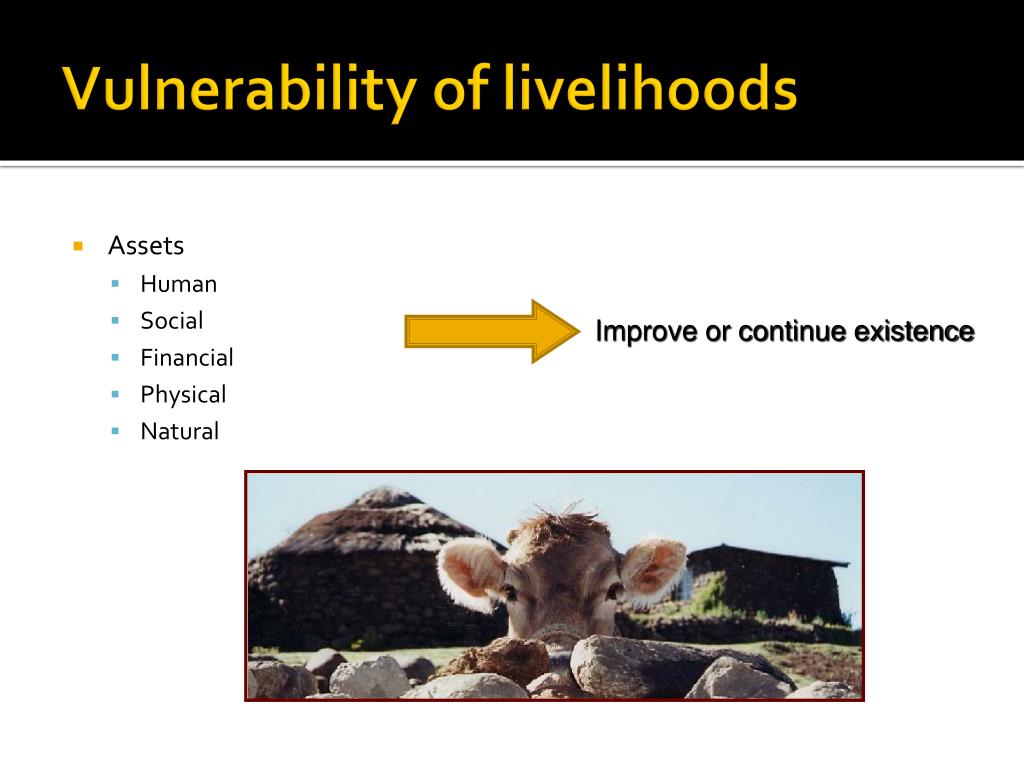 Vulnerability of livelihoods

Assets
Human
Social
Financial
Physical
Natural

Improve or continue existence